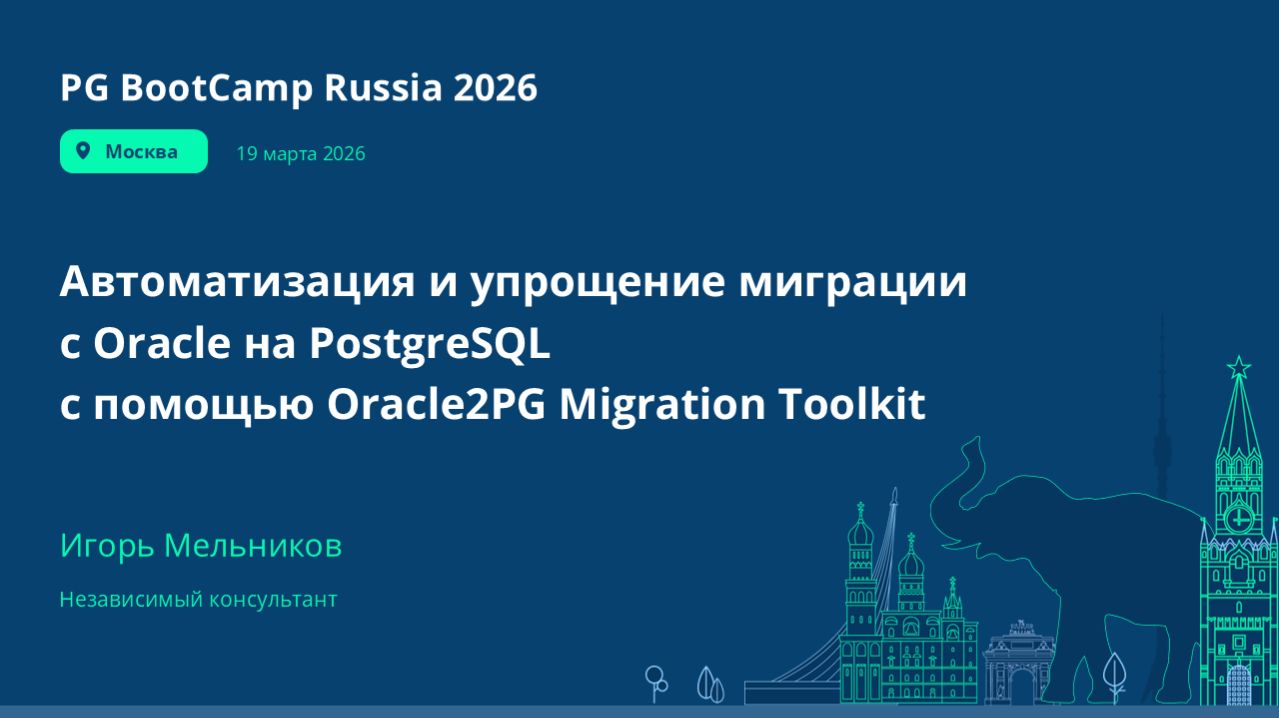 PG BootCamp Russia 2026

Москва

19 марта 2026

Автоматизация и упрощение миграции
с Oracle на PostgreSQL
с помощью Oracle2PG Migration Toolkit

Игорь Мельников

Независимый консультант